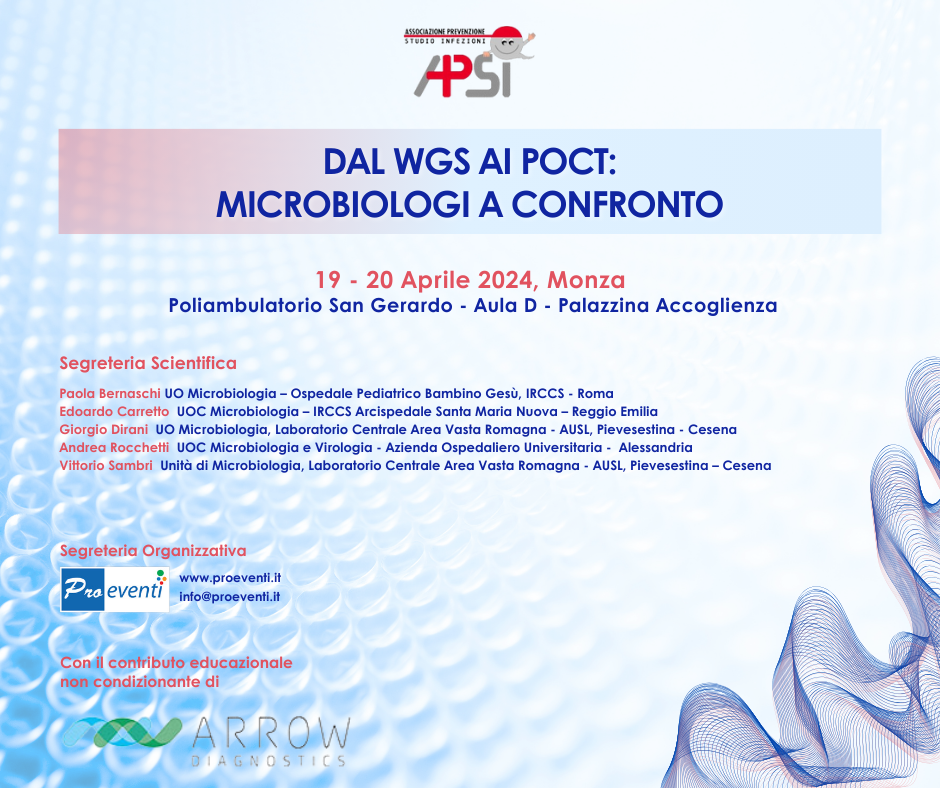 ASSOCIAZIONE PREVENZIONE
STUDIO INFEZIONI
APSI

DAL WGS AI POCT:
MICROBIOLOGI A CONFRONTO

19 - 20 Aprile 2024, Monza
Poliambulatorio San Gerardo - Aula D - Palazzina Accoglienza

Segreteria Scientifica

Paola Bernaschi UO Microbiologia – Ospedale Pediatrico Bambino Gesù, IRCCS - Roma
Edoardo Carretto UOC Microbiologia – IRCCS Arcispedale Santa Maria Nuova – Reggio Emilia
Giorgio Dirani UO Microbiologia, Laboratorio Centrale Area Vasta Romagna - AUSL, Pievesestina - Cesena
Andrea Rocchetti UOC Microbiologia e Virologia - Azienda Ospedaliero Universitaria - Alessandria
Vittorio Sambri Unità di Microbiologia, Laboratorio Centrale Area Vasta Romagna - AUSL, Pievesestina – Cesena

Segreteria Organizzativa

Pro eventi
www.proeventi.it
info@proeventi.it

Con il contributo educazionale
non condizionante di

ARROW
DIAGNOSTICS